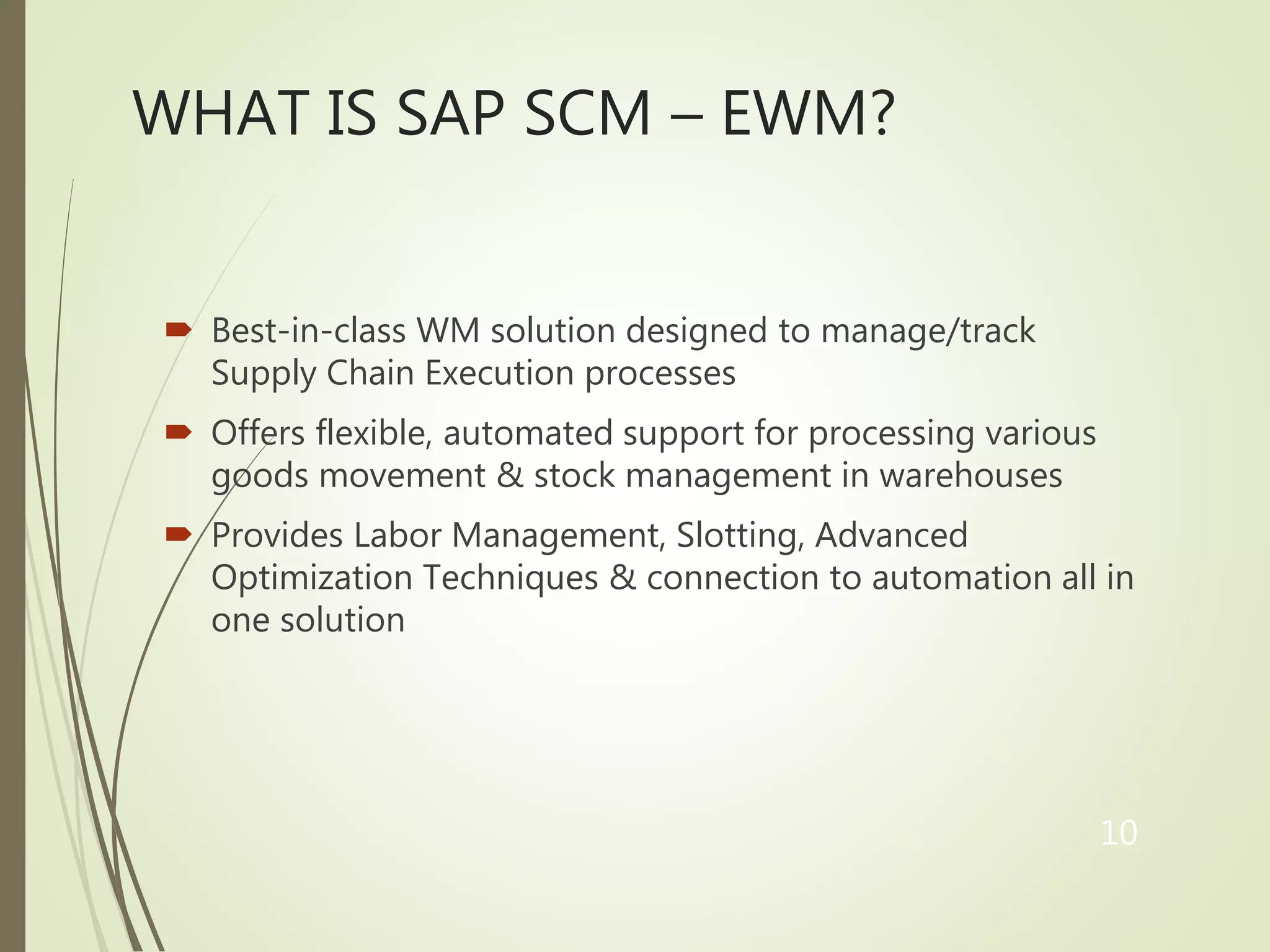 WHAT IS SAP SCM – EWM?

Best-in-class WM solution designed to manage/track Supply Chain Execution processes

Offers flexible, automated support for processing various goods movement & stock management in warehouses

Provides Labor Management, Slotting, Advanced Optimization Techniques & connection to automation all in one solution

10